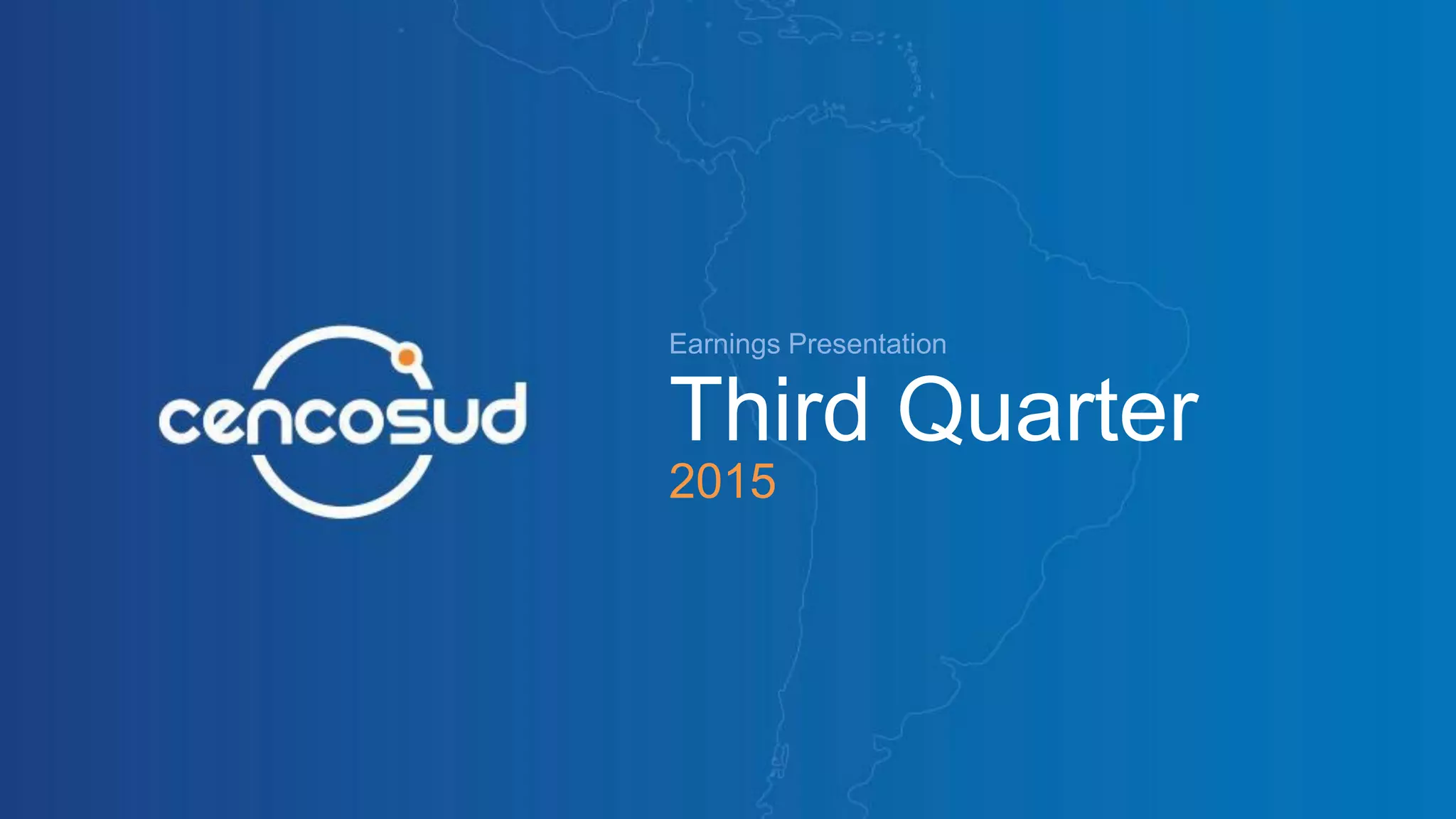 cencosud

Earnings Presentation

Third Quarter

2015